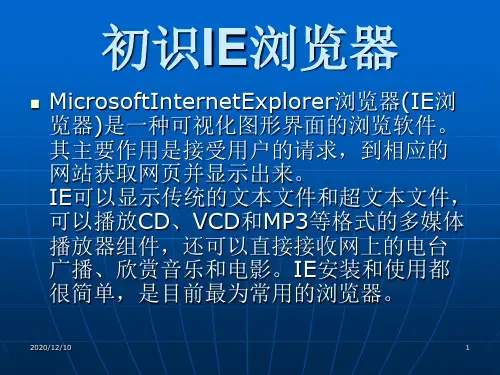 初识IE浏览器

MicrosoftInternetExplorer浏览器(IE浏览器)是一种可视化图形界面的浏览软件。其主要作用是接受用户的请求，到相应的网站获取网页并显示出来。
IE可以显示传统的文本文件和超文本文件，可以播放CD、VCD和MP3等格式的多媒体播放器组件，还可以直接接收网上的电台广播、欣赏音乐和电影。IE安装和使用都很简单，是目前最为常用的浏览器。

2020/12/10

1